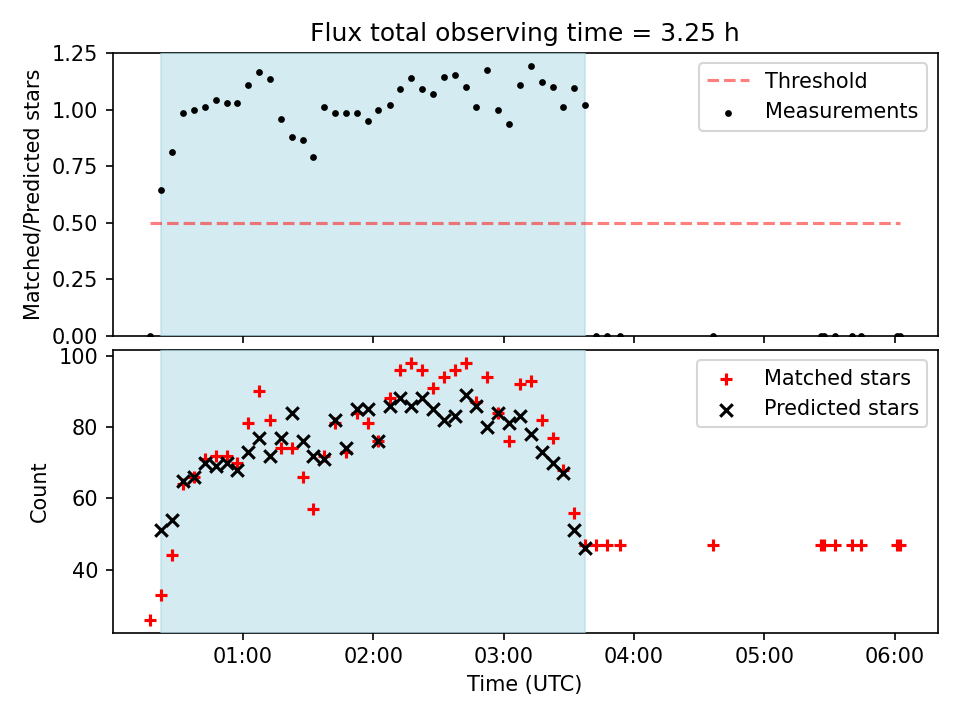 Flux total observing time = 3.25 h

Matched/Predicted stars

1.25
1.00
0.75
0.50
0.25
0.00

Threshold
Measurements

Count

100
80
60
40

Matched stars
Predicted stars

01:00
02:00
03:00
04:00
05:00
06:00

Time (UTC)